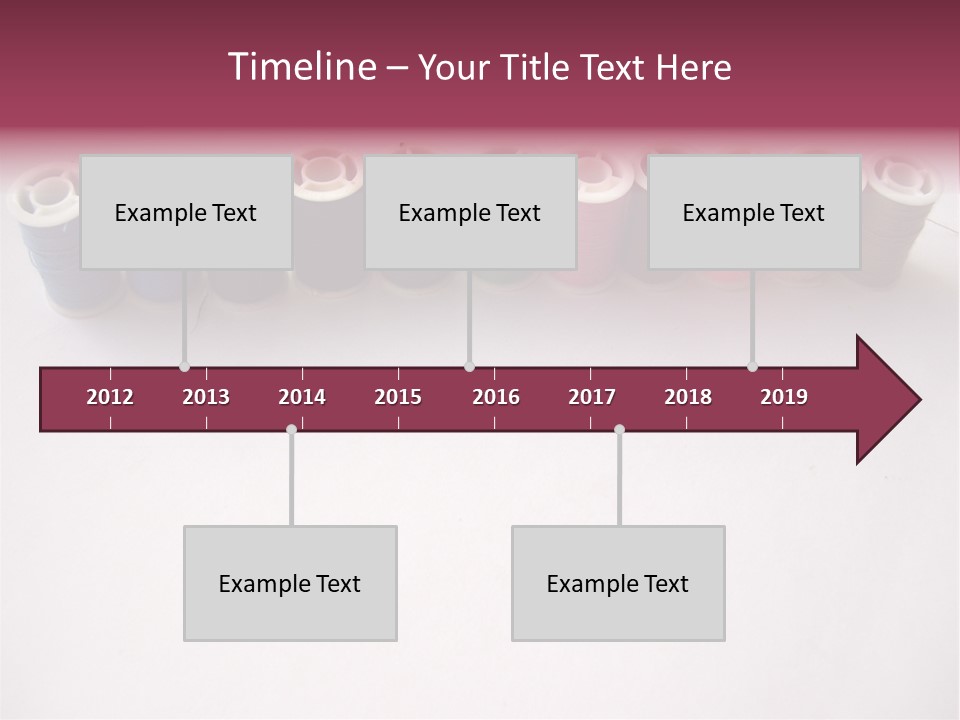 Timeline – Your Title Text Here

Example Text

Example Text

Example Text

2012 2013 2014 2015 2016 2017 2018 2019

Example Text

Example Text